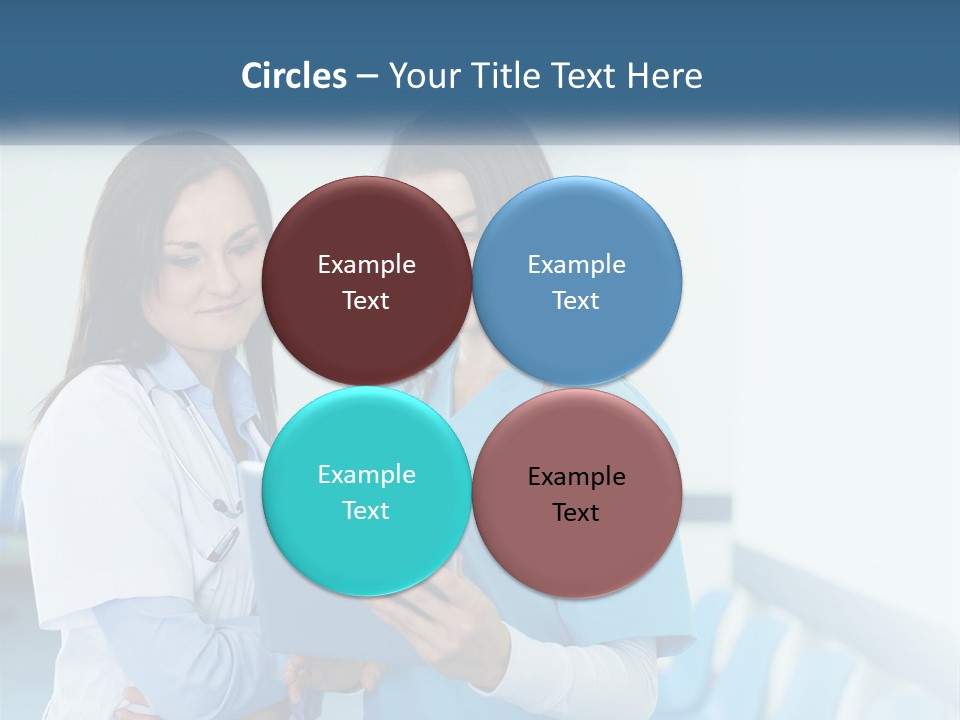 Circles – Your Title Text Here

Example Text

Example Text

Example Text

Example Text